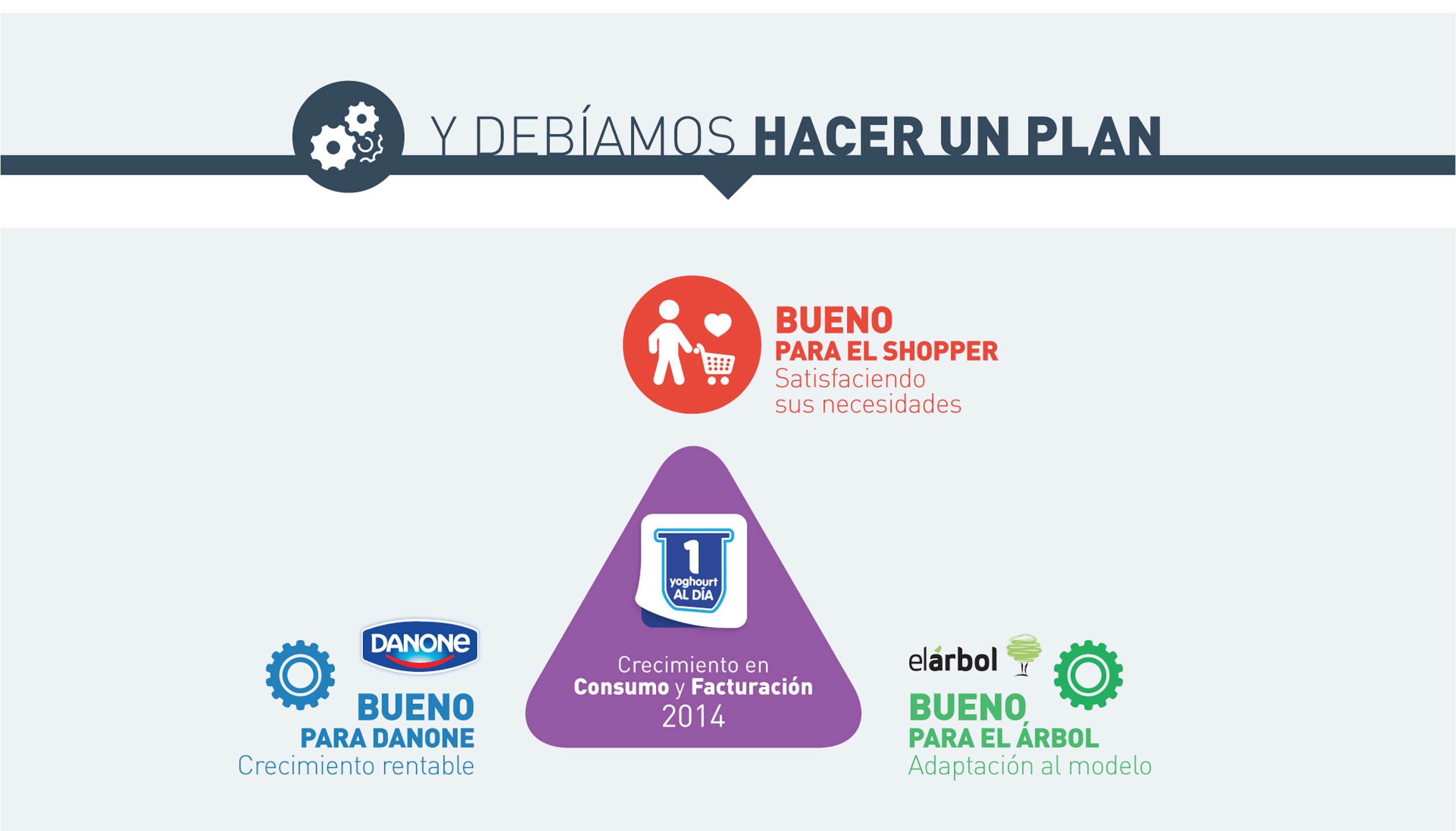 Y DEBÍAMOS HACER UN PLAN

BUENO
PARA EL SHOPPER
Satisfaciendo sus necesidades

1
yoghourt
AL DÍA

Crecimiento en
Consumo y Facturación
2014

DANONE
BUENO
PARA DANONE
Crecimiento rentable

elárbol
BUENO
PARA EL ÁRBOL
Adaptación al modelo